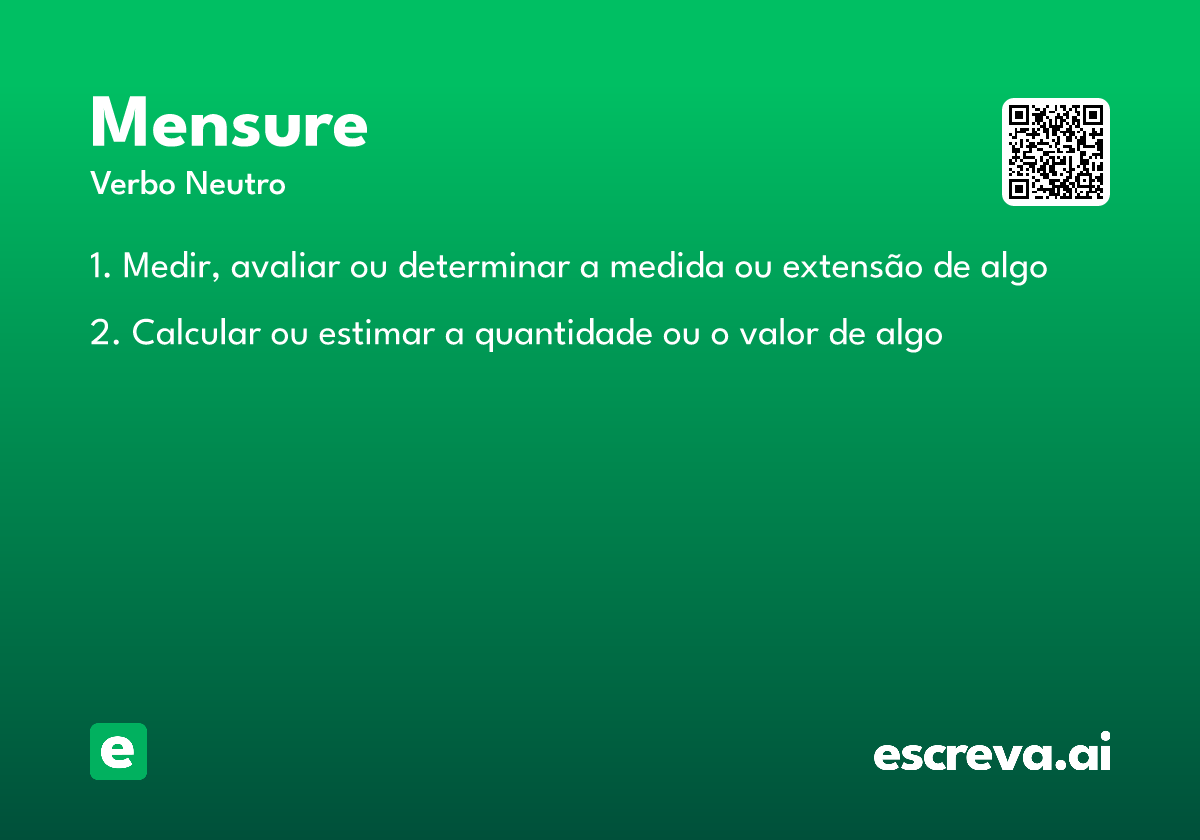 Mensure

Verbo Neutro

1. Medir, avaliar ou determinar a medida ou extensão de algo

2. Calcular ou estimar a quantidade ou o valor de algo

e

escreva.ai